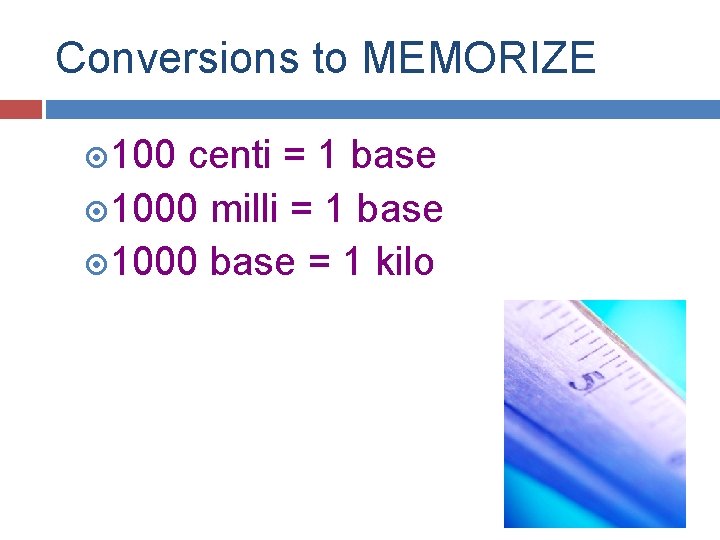 Conversions to MEMORIZE

100 centi = 1 base
1000 milli = 1 base
1000 base = 1 kilo

5